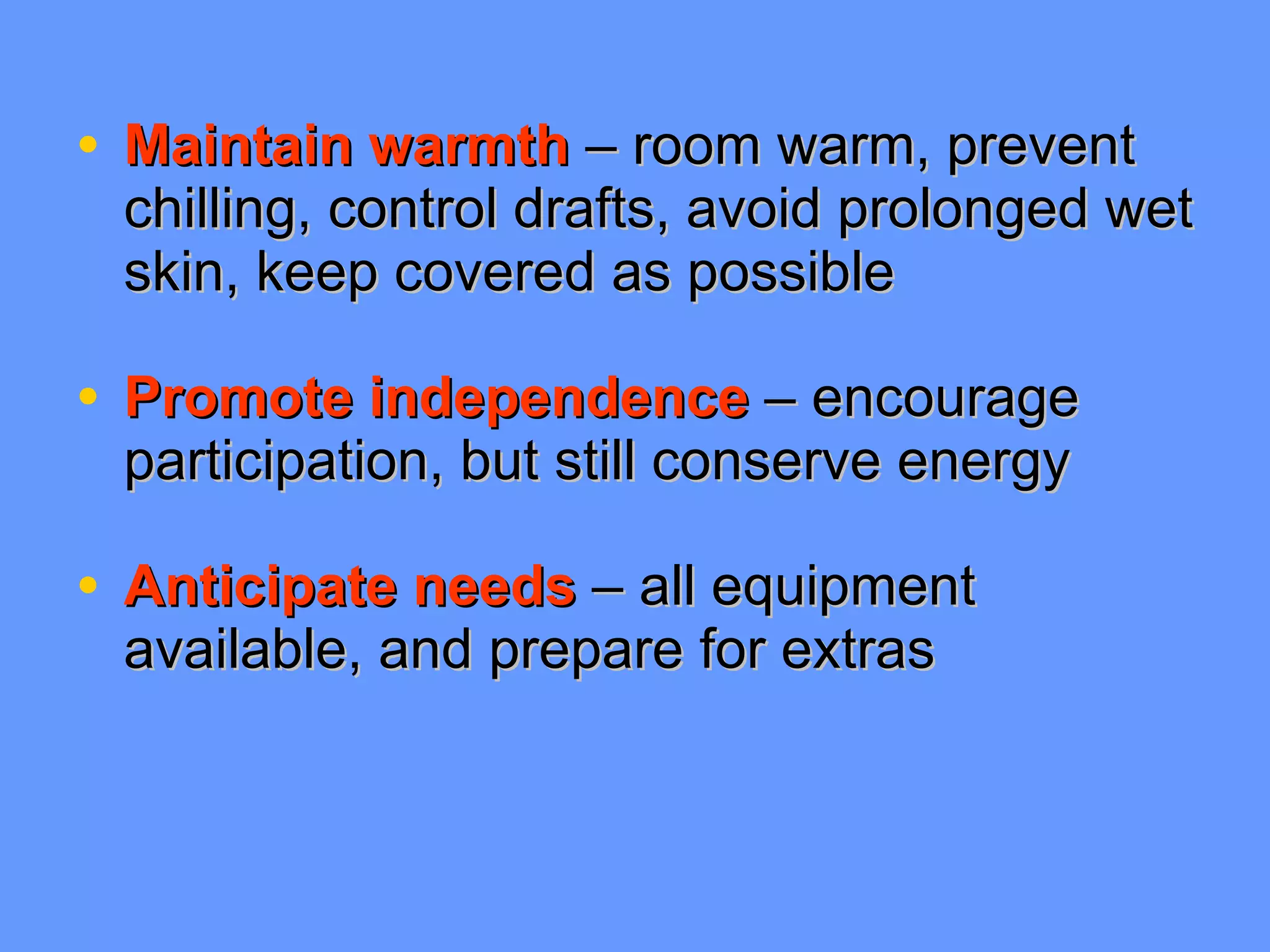 • Maintain warmth – room warm, prevent chilling, control drafts, avoid prolonged wet skin, keep covered as possible

• Promote independence – encourage participation, but still conserve energy

• Anticipate needs – all equipment available, and prepare for extras